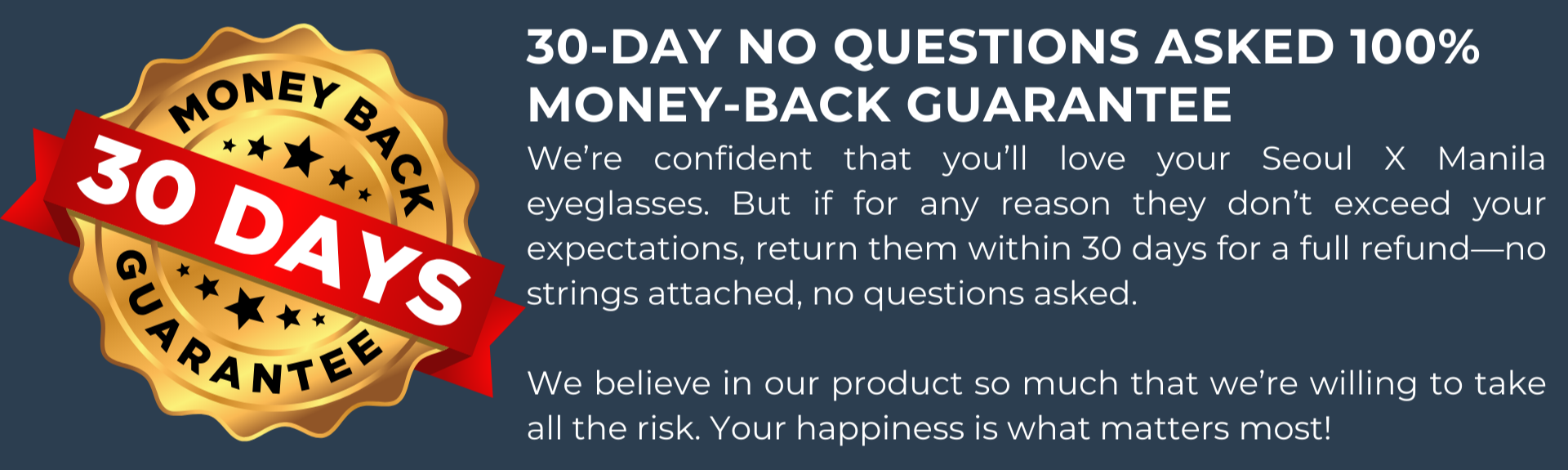 MONEY BACK
30 DAYS
GUARANTEE

30-DAY NO QUESTIONS ASKED 100% MONEY-BACK GUARANTEE

We're confident that you'll love your Seoul X Manila eyeglasses. But if for any reason they don't exceed your expectations, return them within 30 days for a full refund—no strings attached, no questions asked.

We believe in our product so much that we're willing to take all the risk. Your happiness is what matters most!